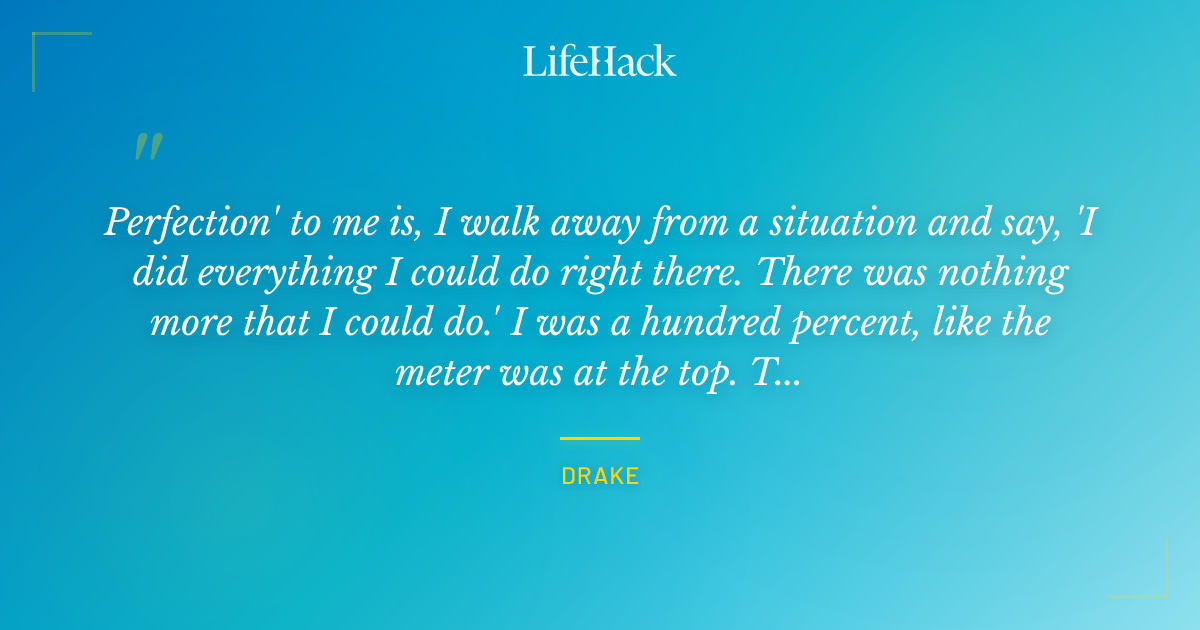 LifeHack

"

Perfection' to me is, I walk away from a situation and say, 'I did everything I could do right there. There was nothing more that I could do.' I was a hundred percent, like the meter was at the top. T...

DRAKE